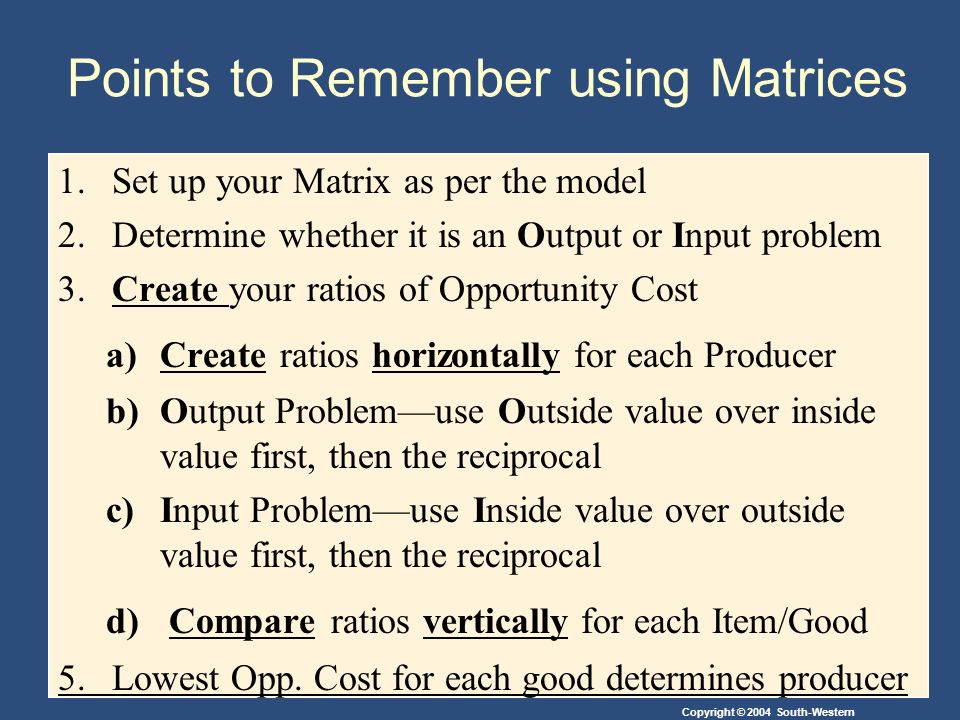 Points to Remember using Matrices

1. Set up your Matrix as per the model
2. Determine whether it is an Output or Input problem
3. Create your ratios of Opportunity Cost

a) Create ratios horizontally for each Producer
b) Output Problem—use Outside value over inside value first, then the reciprocal
c) Input Problem—use Inside value over outside value first, then the reciprocal

d) Compare ratios vertically for each Item/Good

5. Lowest Opp. Cost for each good determines producer

Copyright © 2004 South-Western